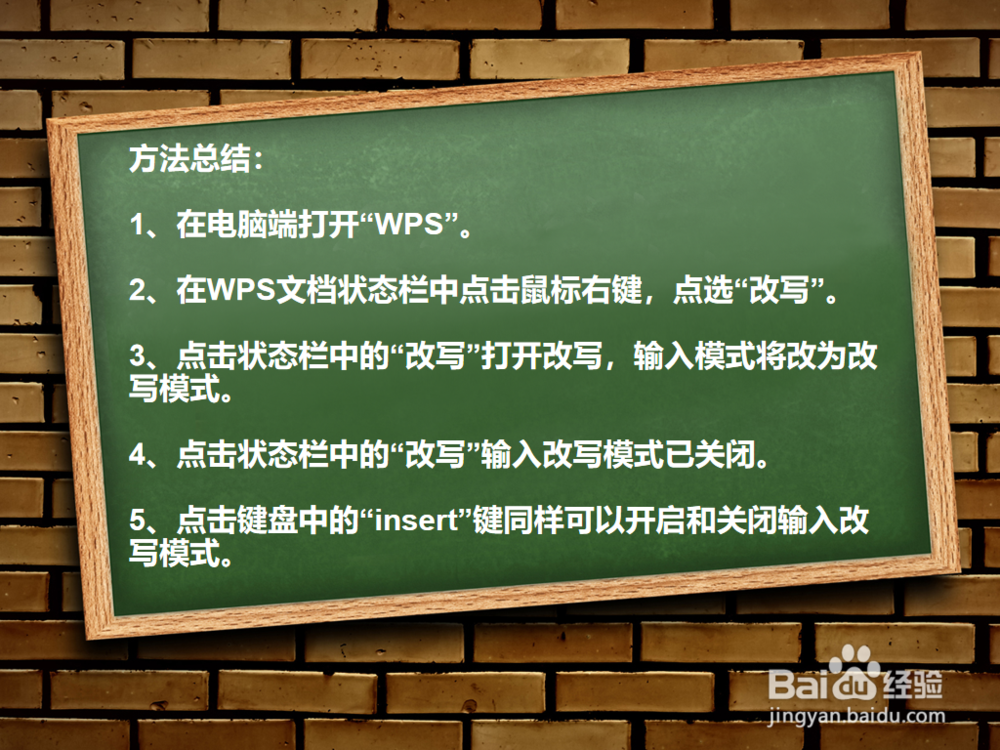 方法总结：

1、在电脑端打开“WPS”。

2、在WPS文档状态栏中点击鼠标右键，点选“改写”。

3、点击状态栏中的“改写”打开改写，输入模式将改为改写模式。

4、点击状态栏中的“改写”输入改写模式已关闭。

5、点击键盘中的“insert”键同样可以开启和关闭输入改写模式。

Baidu经验
jingyan.baidu.com